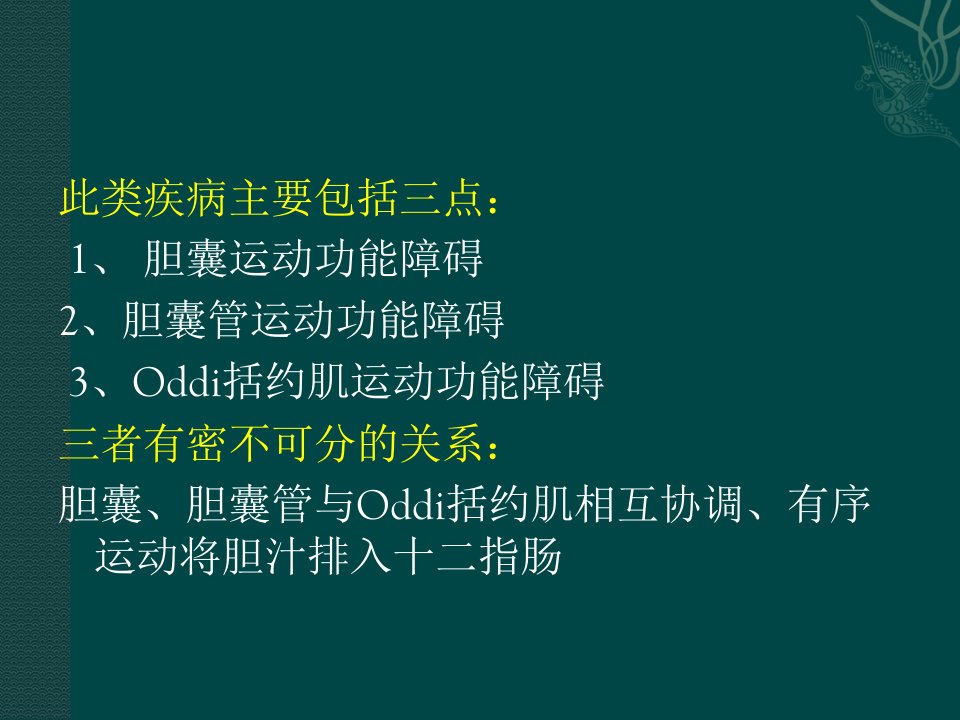 此类疾病主要包括三点：
1、 胆囊运动功能障碍
2、胆囊管运动功能障碍
3、Oddi括约肌运动功能障碍
三者有密不可分的关系：
胆囊、胆囊管与Oddi括约肌相互协调、有序运动将胆汁排入十二指肠